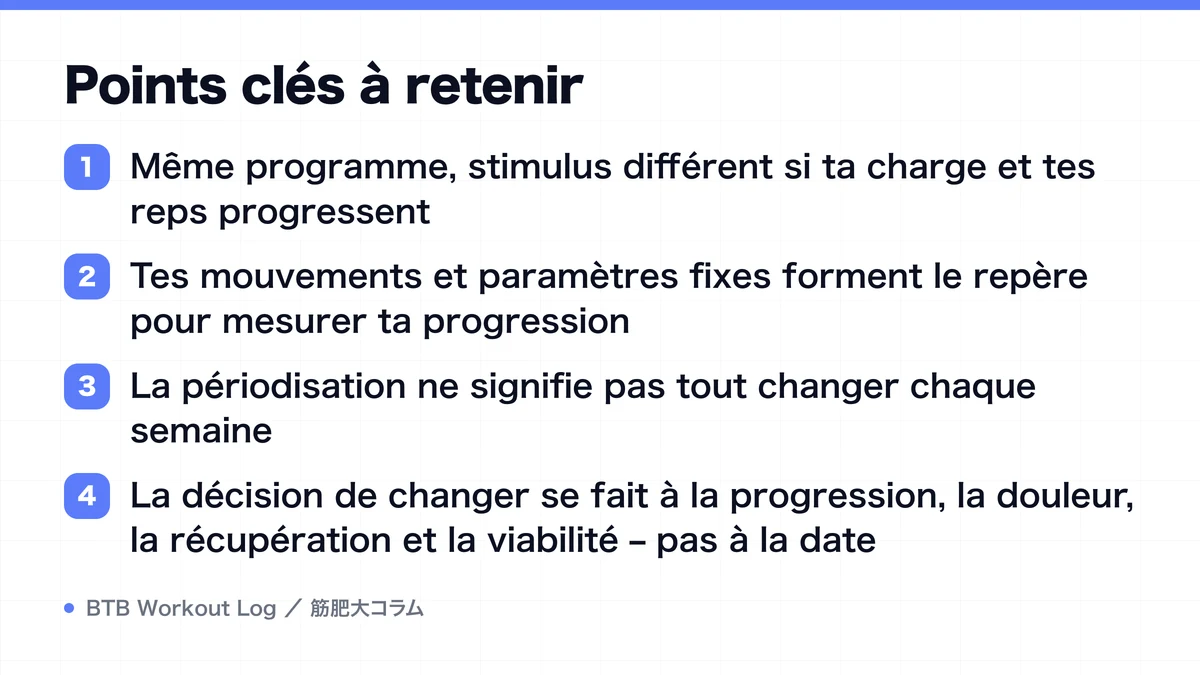 Points clés à retenir

1 Même programme, stimulus différent si ta charge et tes reps progressent

2 Tes mouvements et paramètres fixes forment le repère pour mesurer ta progression

3 La périodisation ne signifie pas tout changer chaque semaine

4 La décision de changer se fait à la progression, la douleur, la récupération et la viabilité – pas à la date

BTB Workout Log ／ 筋肥大コラム